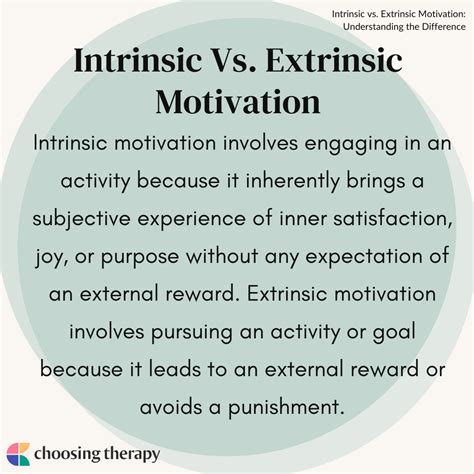 Intrinsic vs. Extrinsic Motivation: Understanding the Difference

Intrinsic Vs. Extrinsic Motivation

Intrinsic motivation involves engaging in an activity because it inherently brings a subjective experience of inner satisfaction, joy, or purpose without any expectation of an external reward. Extrinsic motivation involves pursuing an activity or goal because it leads to an external reward or avoids a punishment.

choosing therapy